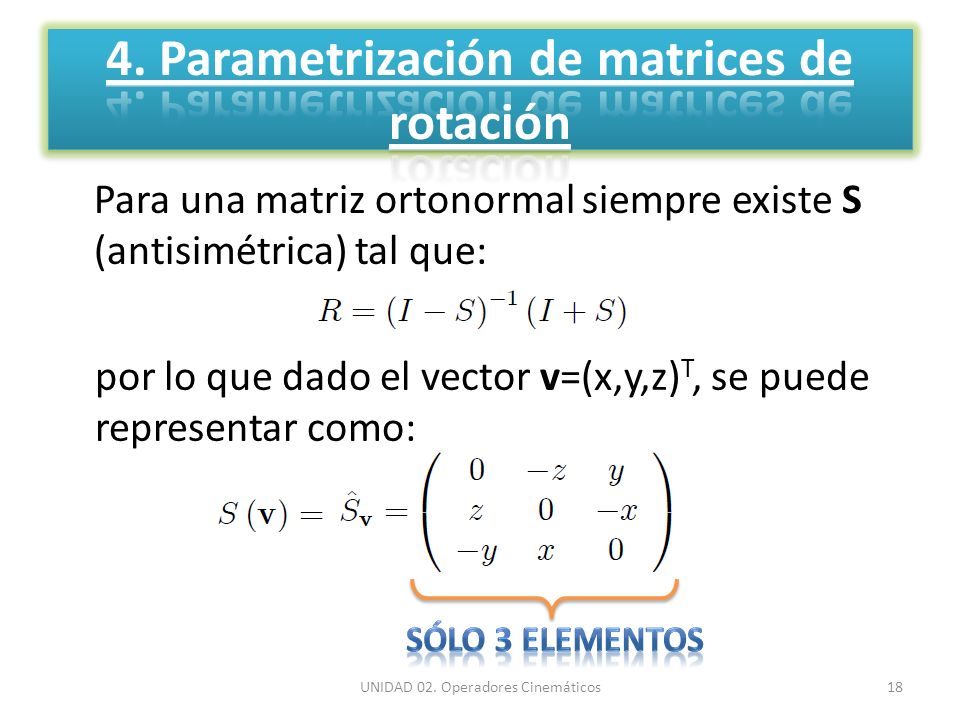 4. Parametrización de matrices de rotación

Para una matriz ortonormal siempre existe **S** (antisimétrica) tal que:

$R = (I - S)^{-1}(I + S)$

por lo que dado el vector **v**=(x,y,z)$^T$, se puede representar como:

$S(\mathbf{v}) = \hat{S}_{\mathbf{v}} = \begin{pmatrix} 0 & -z & y \\ z & 0 & -x \\ -y & x & 0 \end{pmatrix}$

SÓLO 3 ELEMENTOS

UNIDAD 02. Operadores Cinemáticos

18